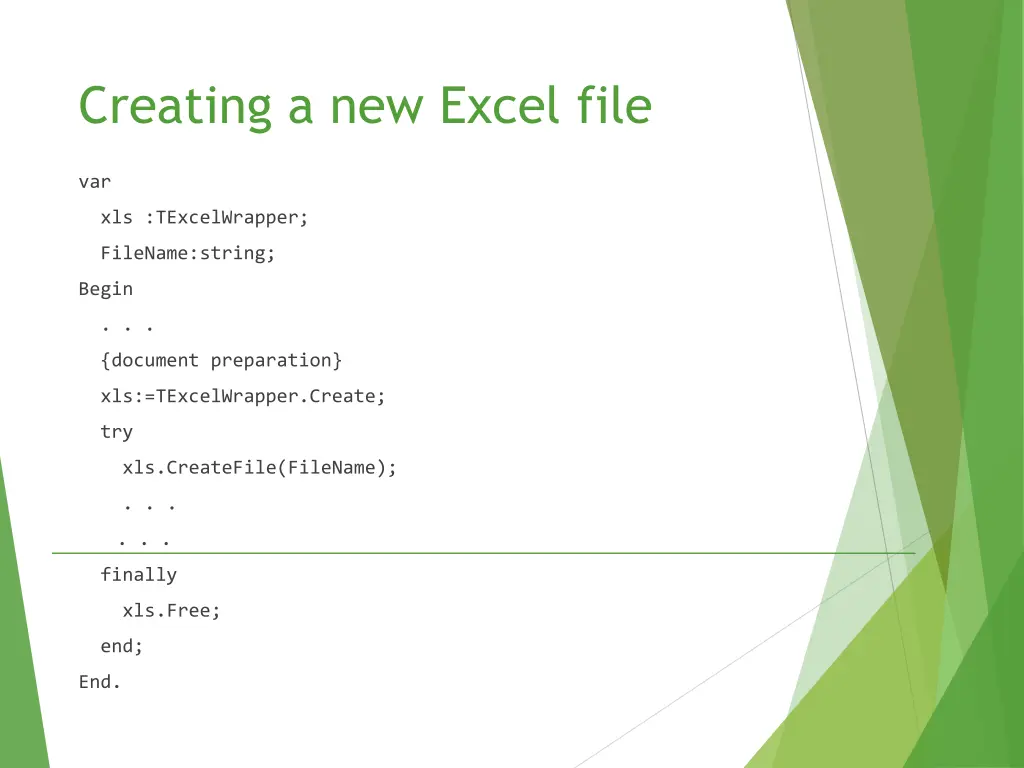 Creating a new Excel file

var
  xls :TExcelWrapper;
  FileName:string;
Begin
  . . .
  {document preparation}
  xls:=TExcelWrapper.Create;
  try
    xls.CreateFile(FileName);
    . . .
   . . .
  finally
    xls.Free;
  end;
End.